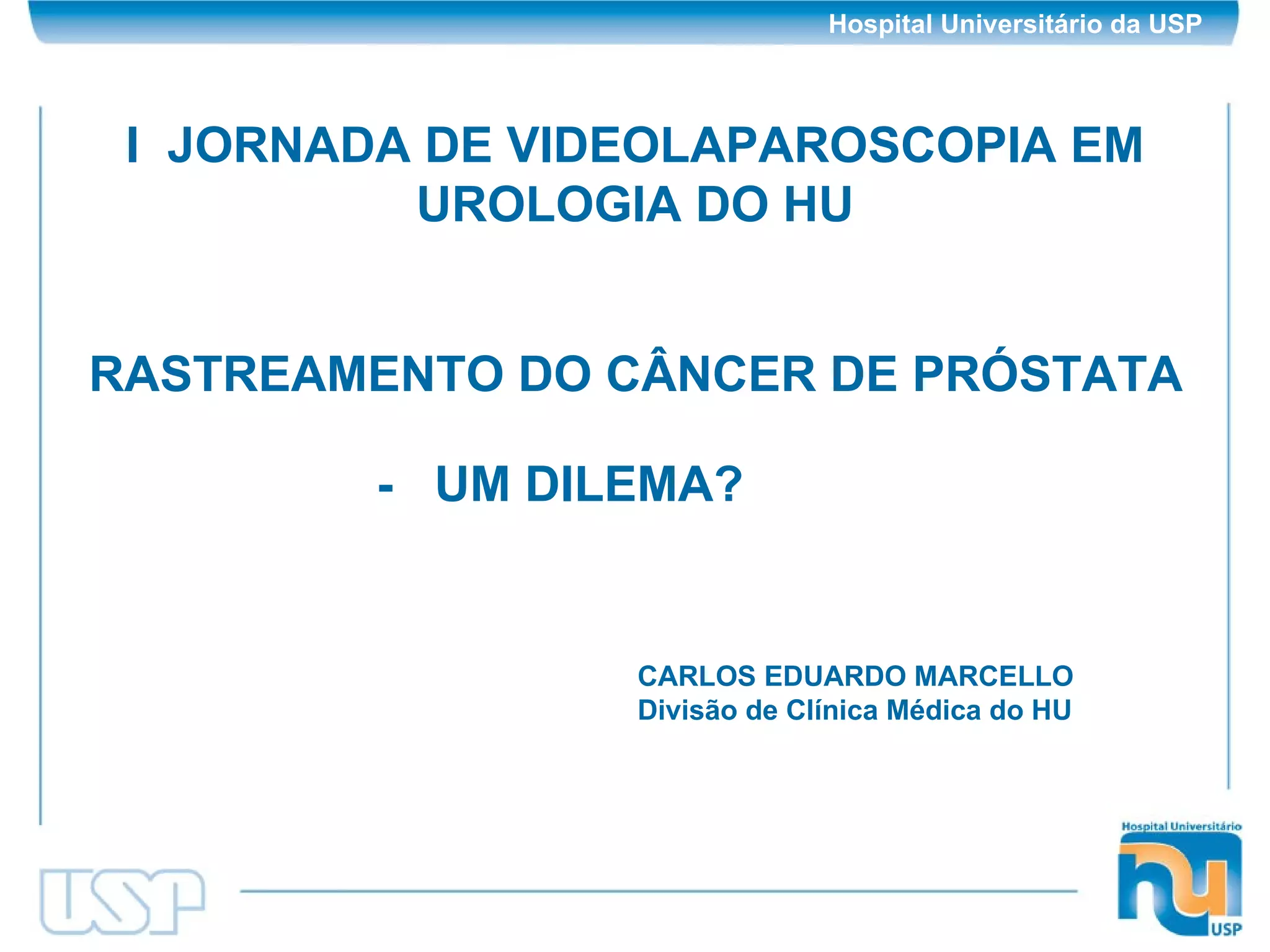 Hospital Universitário da USP

I JORNADA DE VIDEOLAPAROSCOPIA EM UROLOGIA DO HU

RASTREAMENTO DO CÂNCER DE PRÓSTATA

- UM DILEMA?

CARLOS EDUARDO MARCELLO
Divisão de Clínica Médica do HU

USP

Hospital Universitário
hu
USP